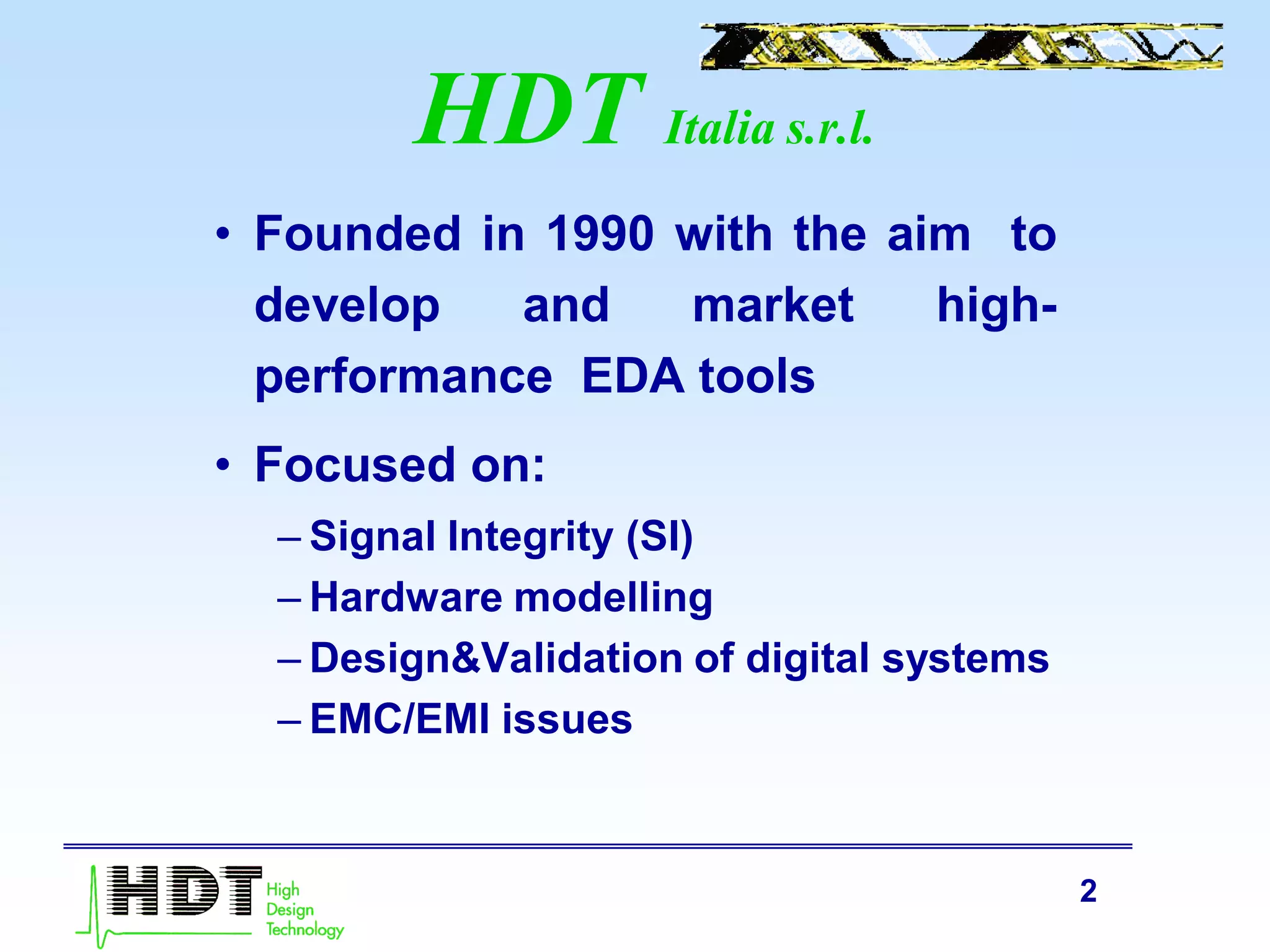 HDT Italia s.r.l.

• Founded in 1990 with the aim to develop and market high-performance EDA tools

• Focused on:

– Signal Integrity (SI)
– Hardware modelling
– Design&Validation of digital systems
– EMC/EMI issues

HDT High Design Technology

2